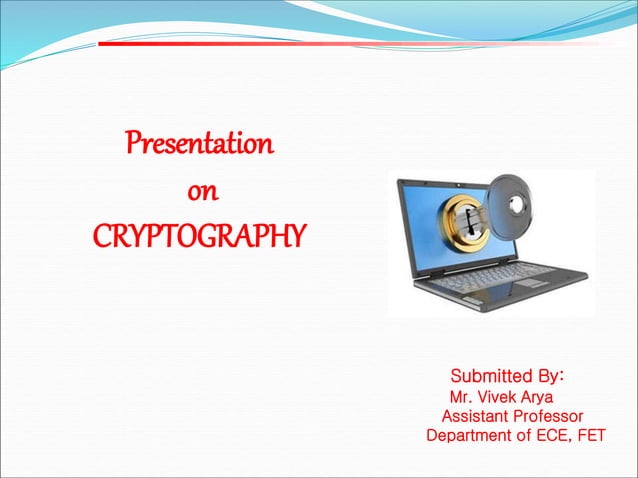 Presentation
on
CRYPTOGRAPHY

Submitted By:
Mr. Vivek Arya
Assistant Professor
Department of ECE, FET